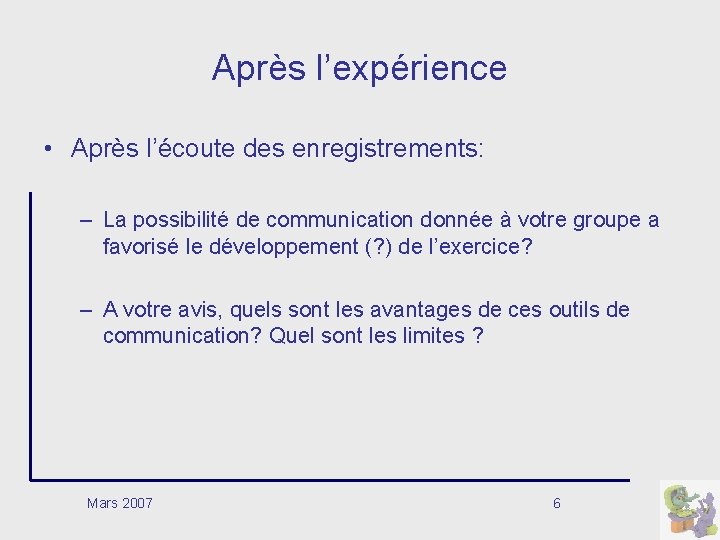 Après l’expérience

• Après l’écoute des enregistrements:

– La possibilité de communication donnée à votre groupe a favorisé le développement (?) de l’exercice?

– A votre avis, quels sont les avantages de ces outils de communication? Quel sont les limites ?

Mars 2007

6